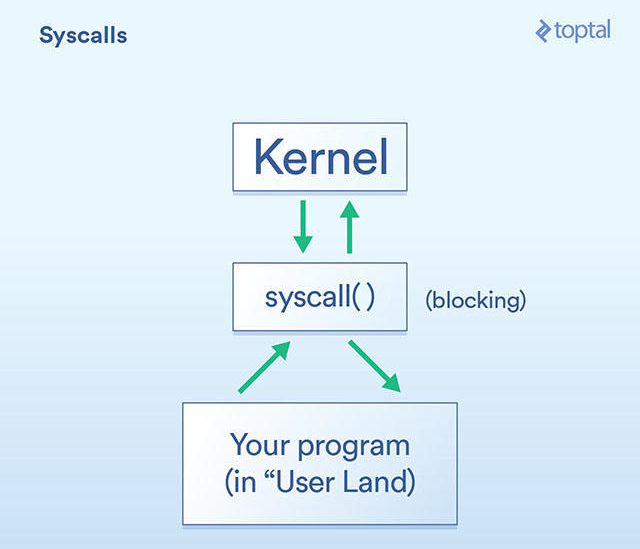 Syscalls

toptal

Kernel

syscall( )

(blocking)

Your program
(in “User Land)